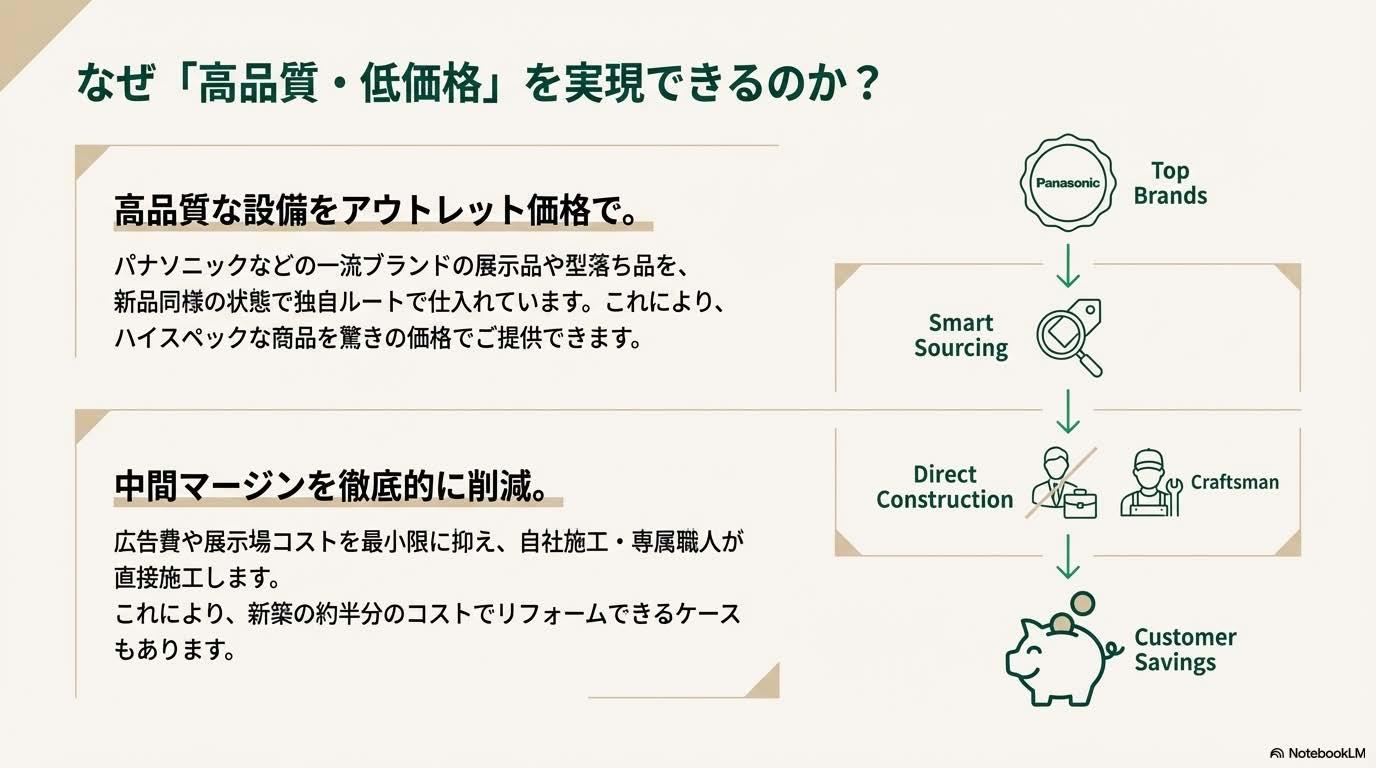 なぜ「高品質・低価格」を実現できるのか？

高品質な設備をアウトレット価格で。

パナソニックなどの一流ブランドの展示品や型落ち品を、新品同様の状態で独自ルートで仕入れています。これにより、ハイスペックな商品を驚きの価格でご提供できます。

中間マージンを徹底的に削減。

広告費や展示場コストを最小限に抑え、自社施工・専属職人が直接施工します。
これにより、新築の約半分のコストでリフォームできるケースもあります。

Panasonic

Top Brands

Smart Sourcing

Direct Construction

Craftsman

Customer Savings

NotebookLM